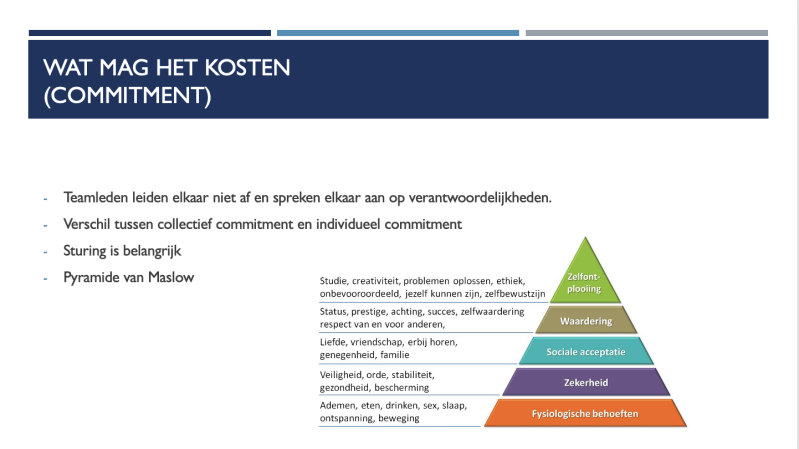 WAT MAG HET KOSTEN (COMMITMENT)

- Teamleden leiden elkaar niet af en spreken elkaar aan op verantwoordelijkheden.
- Verschil tussen collectief commitment en individueel commitment
- Sturing is belangrijk
- Pyramide van Maslow

Studie, creativiteit, problemen oplossen, ethiek, onbevooroordeeld, jezelf kunnen zijn, zelfbewustzijn

Zelfontplooiing

Status, prestige, achting, succes, zelfwaardering respect van en voor anderen,

Waardering

Liefde, vriendschap, erbij horen, genegenheid, familie

Sociale acceptatie

Veiligheid, orde, stabiliteit, gezondheid, bescherming

Zekerheid

Ademen, eten, drinken, sex, slaap, ontspanning, beweging

Fysiologische behoeften